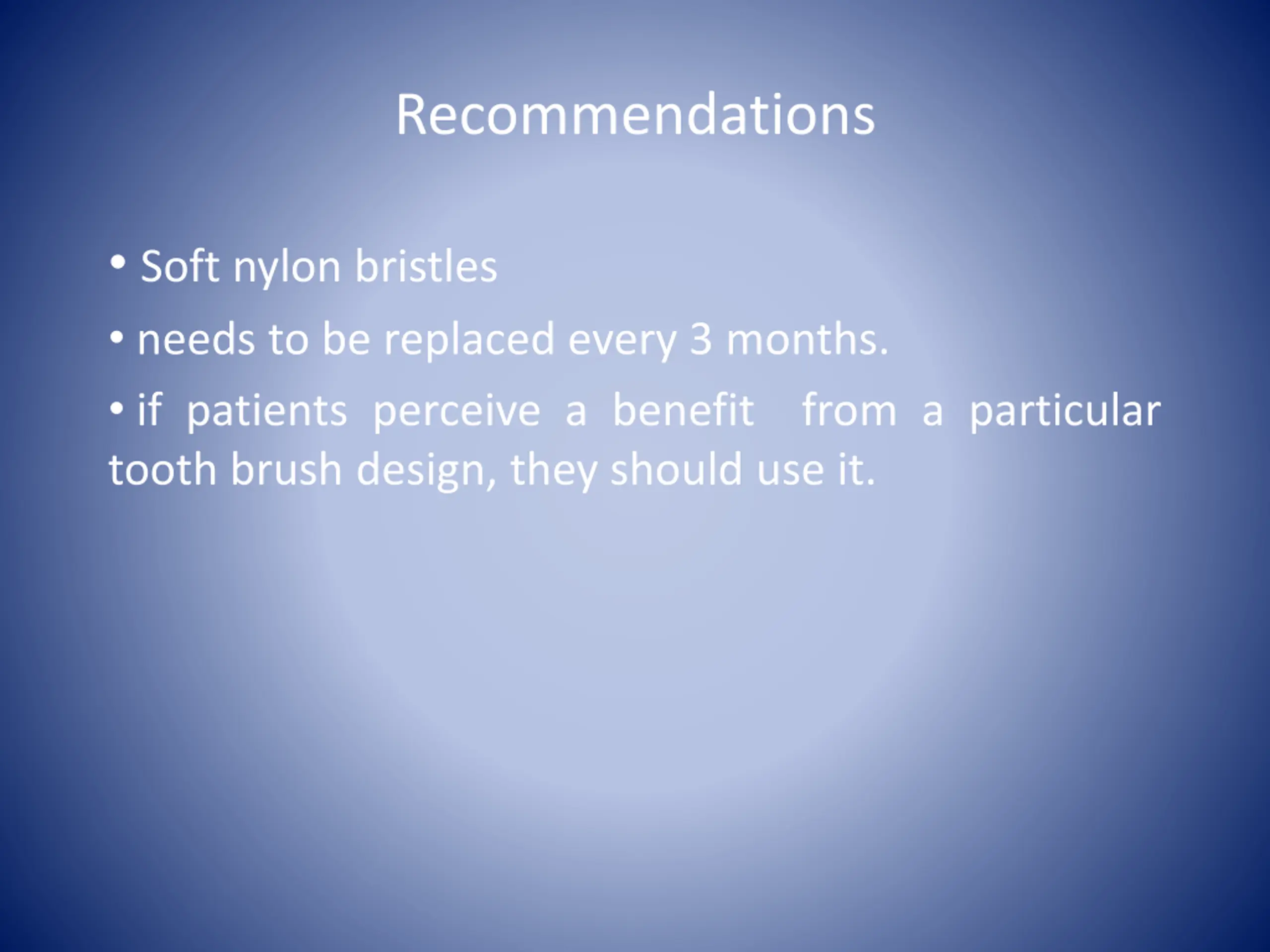 Recommendations

• Soft nylon bristles

• needs to be replaced every 3 months.

• if patients perceive a benefit from a particular tooth brush design, they should use it.